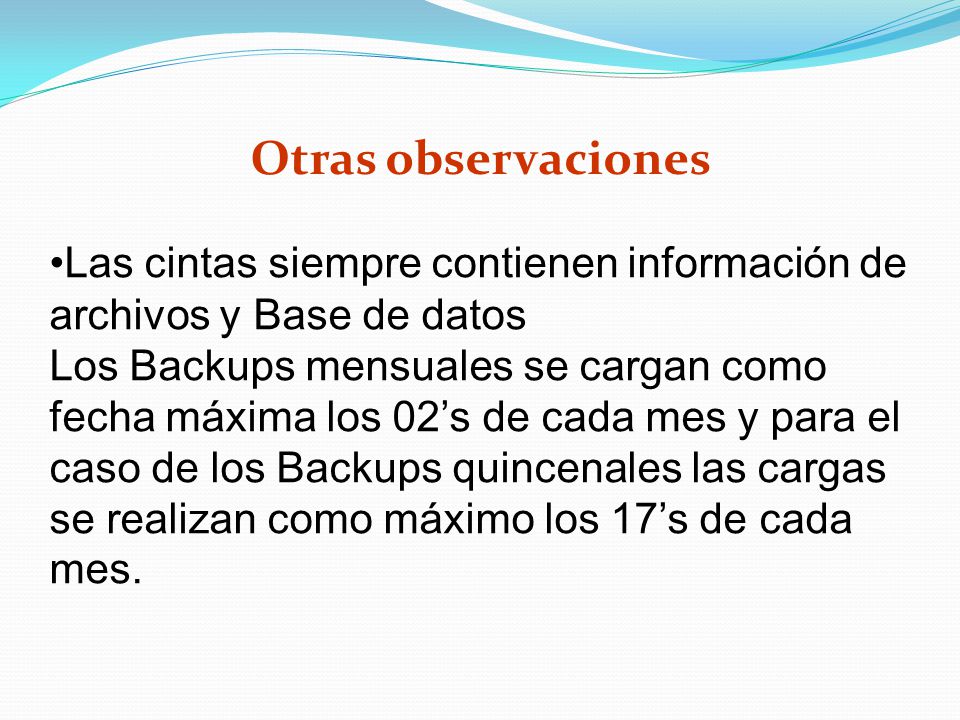 Otras observaciones

•Las cintas siempre contienen información de archivos y Base de datos
Los Backups mensuales se cargan como fecha máxima los 02’s de cada mes y para el caso de los Backups quincenales las cargas se realizan como máximo los 17’s de cada mes.